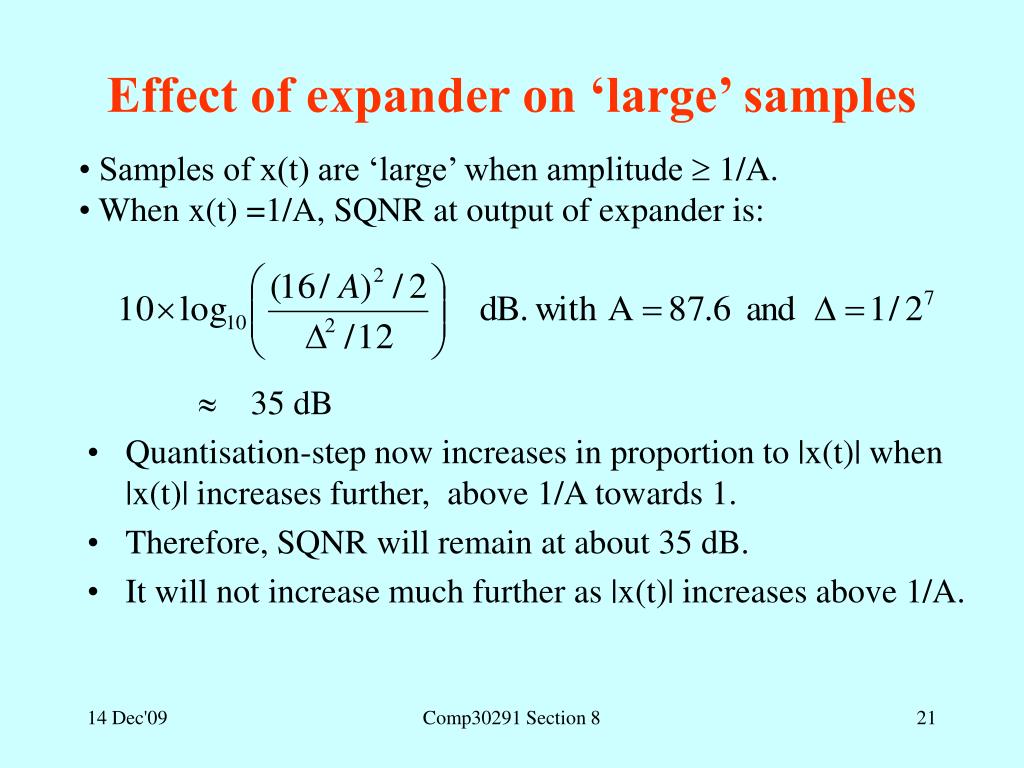 Effect of expander on ‘large’ samples

• Samples of x(t) are ‘large’ when amplitude $\geq$ 1/A.
• When x(t) =1/A, SQNR at output of expander is:

$10 \times \log_{10}\left(\frac{(16/A)^2/2}{\Delta^2/12}\right)$ dB. with $A = 87.6$ and $\Delta = 1/2^7$

$\approx$ 35 dB

• Quantisation-step now increases in proportion to |x(t)| when |x(t)| increases further, above 1/A towards 1.
• Therefore, SQNR will remain at about 35 dB.
• It will not increase much further as |x(t)| increases above 1/A.

14 Dec'09

Comp30291 Section 8

21